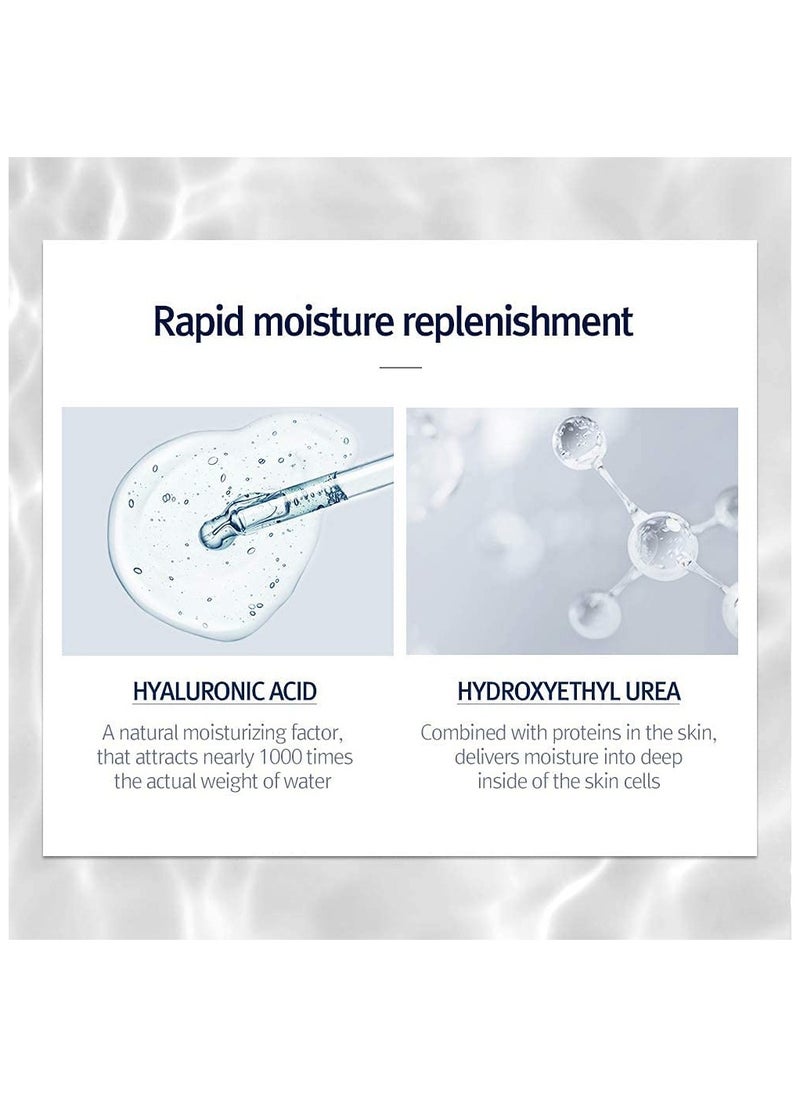 Rapid moisture replenishment

HYALURONIC ACID

A natural moisturizing factor, that attracts nearly 1000 times the actual weight of water

HYDROXYETHYL UREA

Combined with proteins in the skin, delivers moisture into deep inside of the skin cells